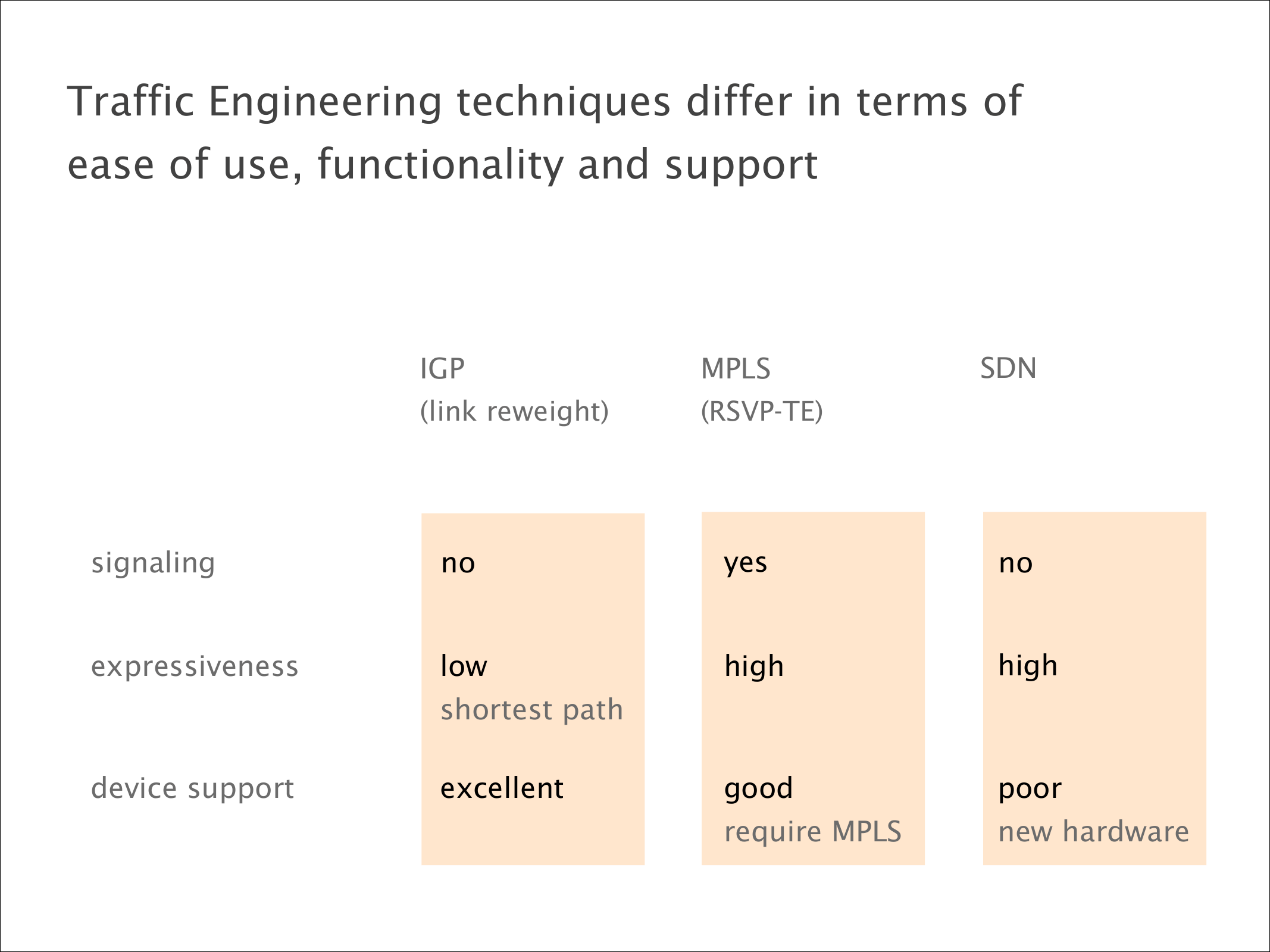 Traffic Engineering techniques differ in terms of ease of use, functionality and support

| | IGP (link reweight) | MPLS (RSVP-TE) | SDN |
|---|---|---|---|
| signaling | no | yes | no |
| expressiveness | low shortest path | high | high |
| device support | excellent | good require MPLS | poor new hardware |